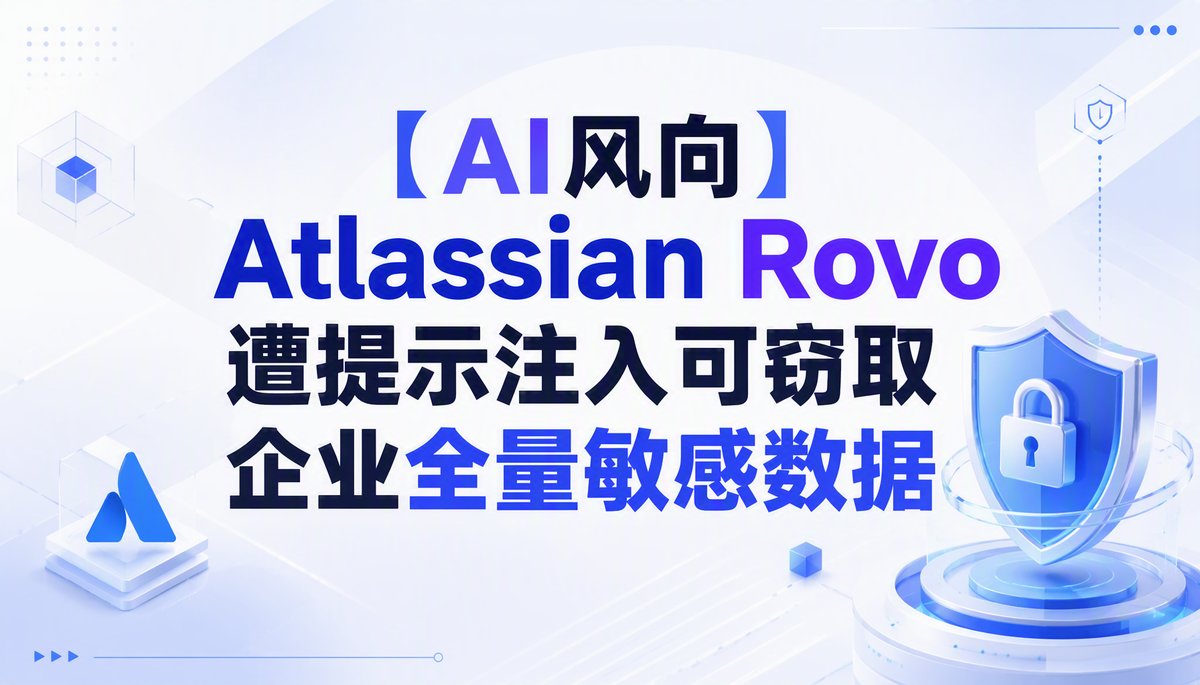 【AI风向】
Atlassian Rovo
遭提示注入可窃取
企业全量敏感数据